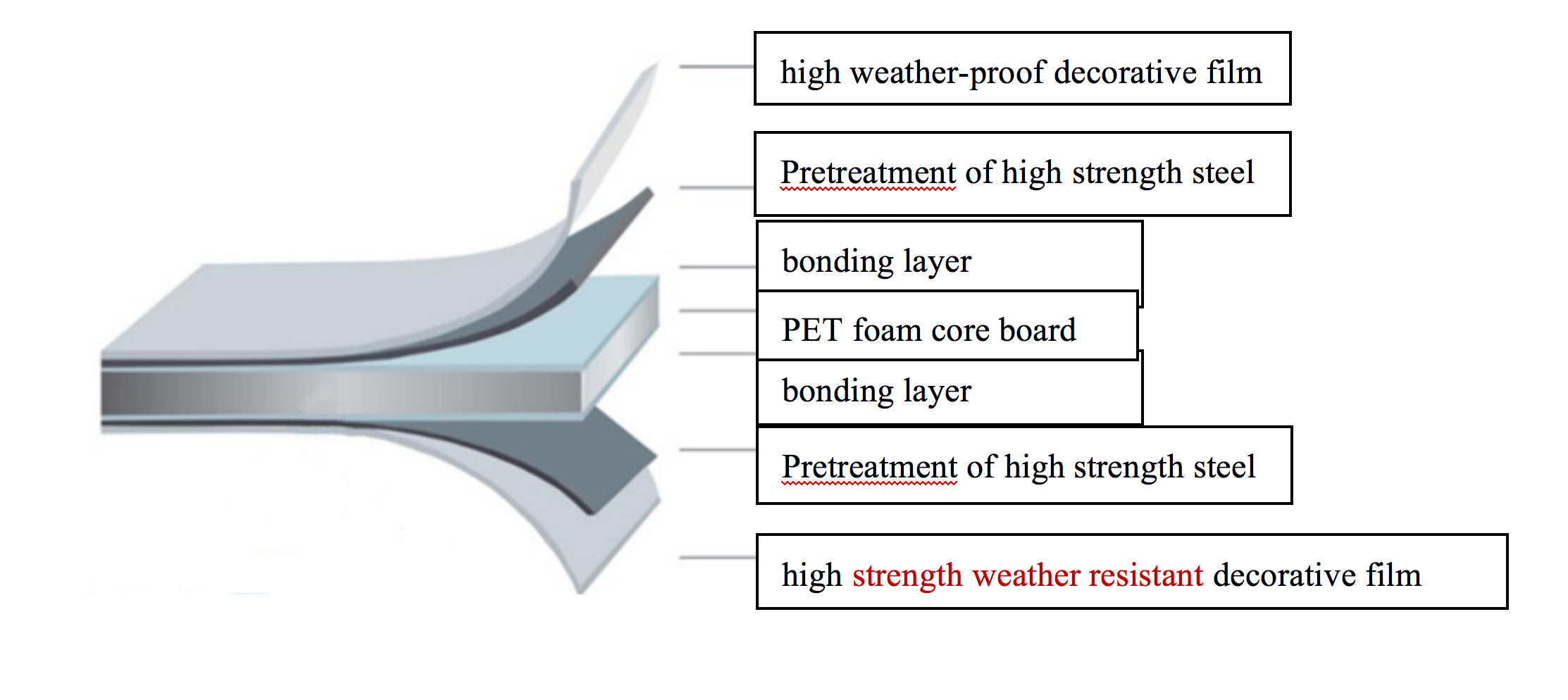 high weather-proof decorative film

Pretreatment of high strength steel

bonding layer

PET foam core board

bonding layer

Pretreatment of high strength steel

high strength weather resistant decorative film